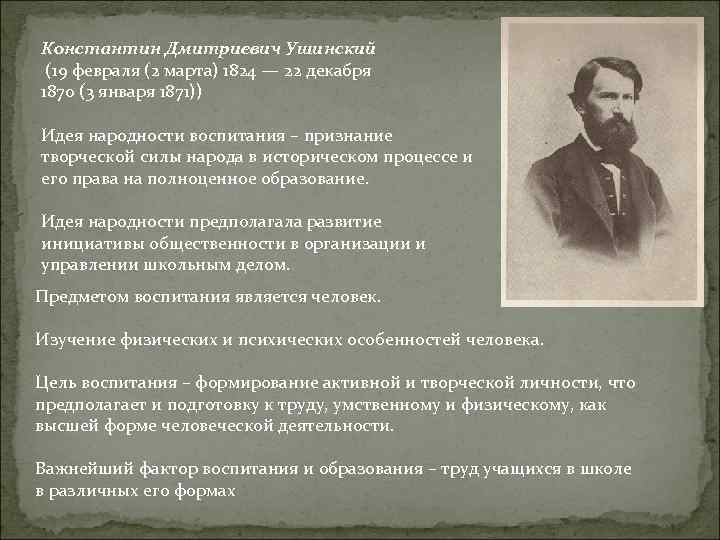 Константин Дмитриевич Ушинский
(19 февраля (2 марта) 1824 — 22 декабря 1870 (3 января 1871))

Идея народности воспитания – признание творческой силы народа в историческом процессе и его права на полноценное образование.

Идея народности предполагала развитие инициативы общественности в организации и управлении школьным делом.

Предметом воспитания является человек.

Изучение физических и психических особенностей человека.

Цель воспитания – формирование активной и творческой личности, что предполагает и подготовку к труду, умственному и физическому, как высшей форме человеческой деятельности.

Важнейший фактор воспитания и образования – труд учащихся в школе в различных его формах